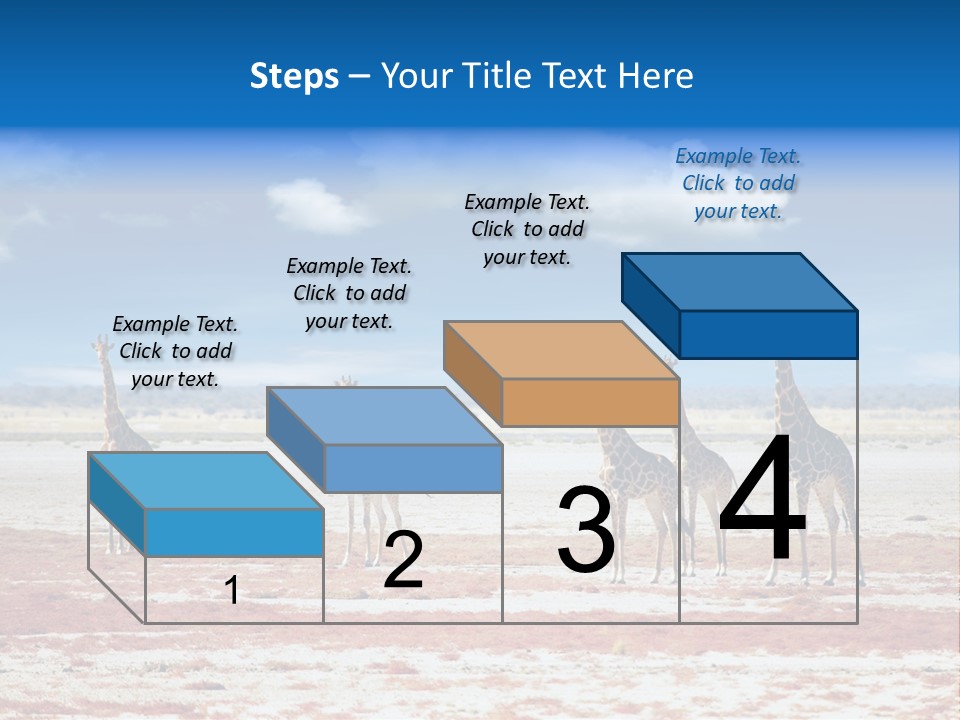 Steps – Your Title Text Here

Example Text. Click to add your text.

Example Text. Click to add your text.

Example Text. Click to add your text.

Example Text. Click to add your text.

1

2

3

4